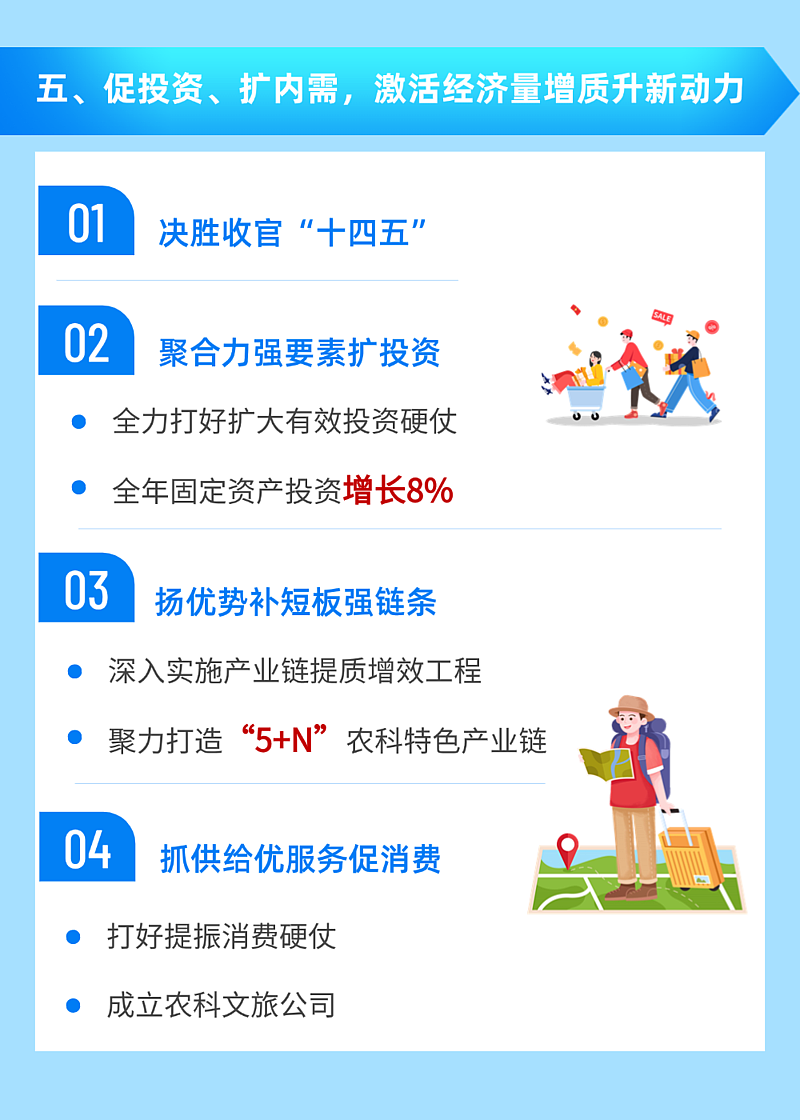 五、促投资、扩内需，激活经济量增质升新动力

01 决胜收官“十四五”

02 聚合力强要素扩投资

SALE

- 全力打好扩大有效投资硬仗
- 全年固定资产投资增长8%

03 扬优势补短板强链条

- 深入实施产业链提质增效工程
- 聚力打造“5+N”农科特色产业链

04 抓供给优服务促消费

- 打好提振消费硬仗
- 成立农科文旅公司